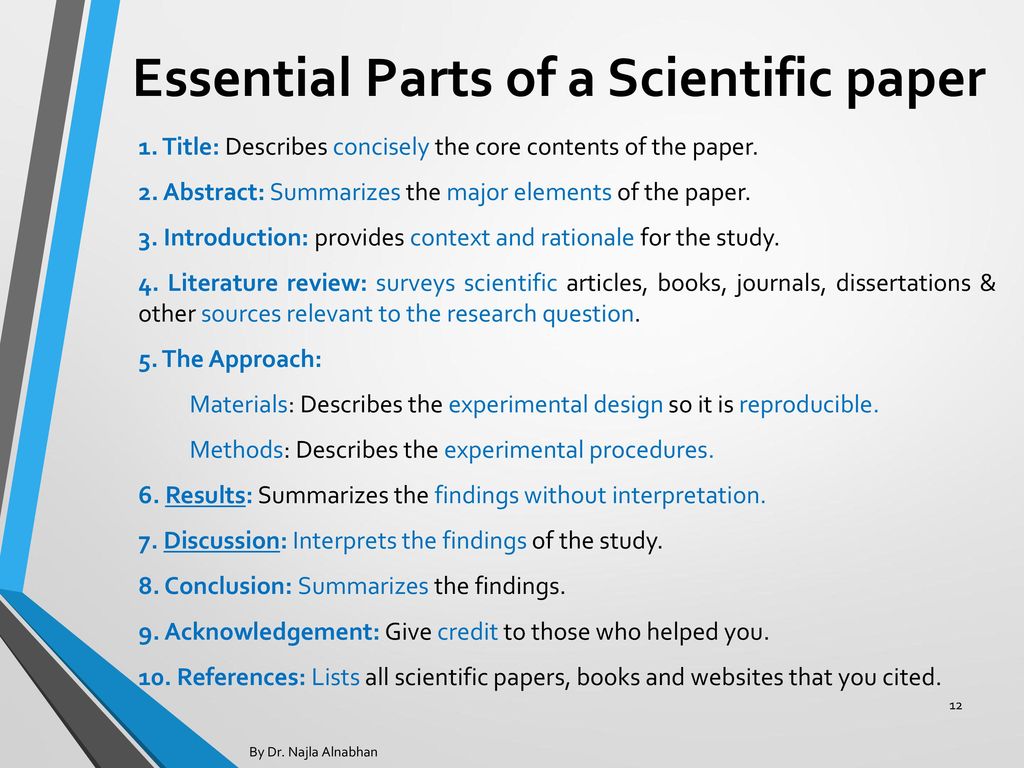 Essential Parts of a Scientific paper

1. Title: Describes concisely the core contents of the paper.

2. Abstract: Summarizes the major elements of the paper.

3. Introduction: provides context and rationale for the study.

4. Literature review: surveys scientific articles, books, journals, dissertations & other sources relevant to the research question.

5. The Approach:

Materials: Describes the experimental design so it is reproducible.

Methods: Describes the experimental procedures.

6. Results: Summarizes the findings without interpretation.

7. Discussion: Interprets the findings of the study.

8. Conclusion: Summarizes the findings.

9. Acknowledgement: Give credit to those who helped you.

10. References: Lists all scientific papers, books and websites that you cited.

12

By Dr. Najla Alnabhan